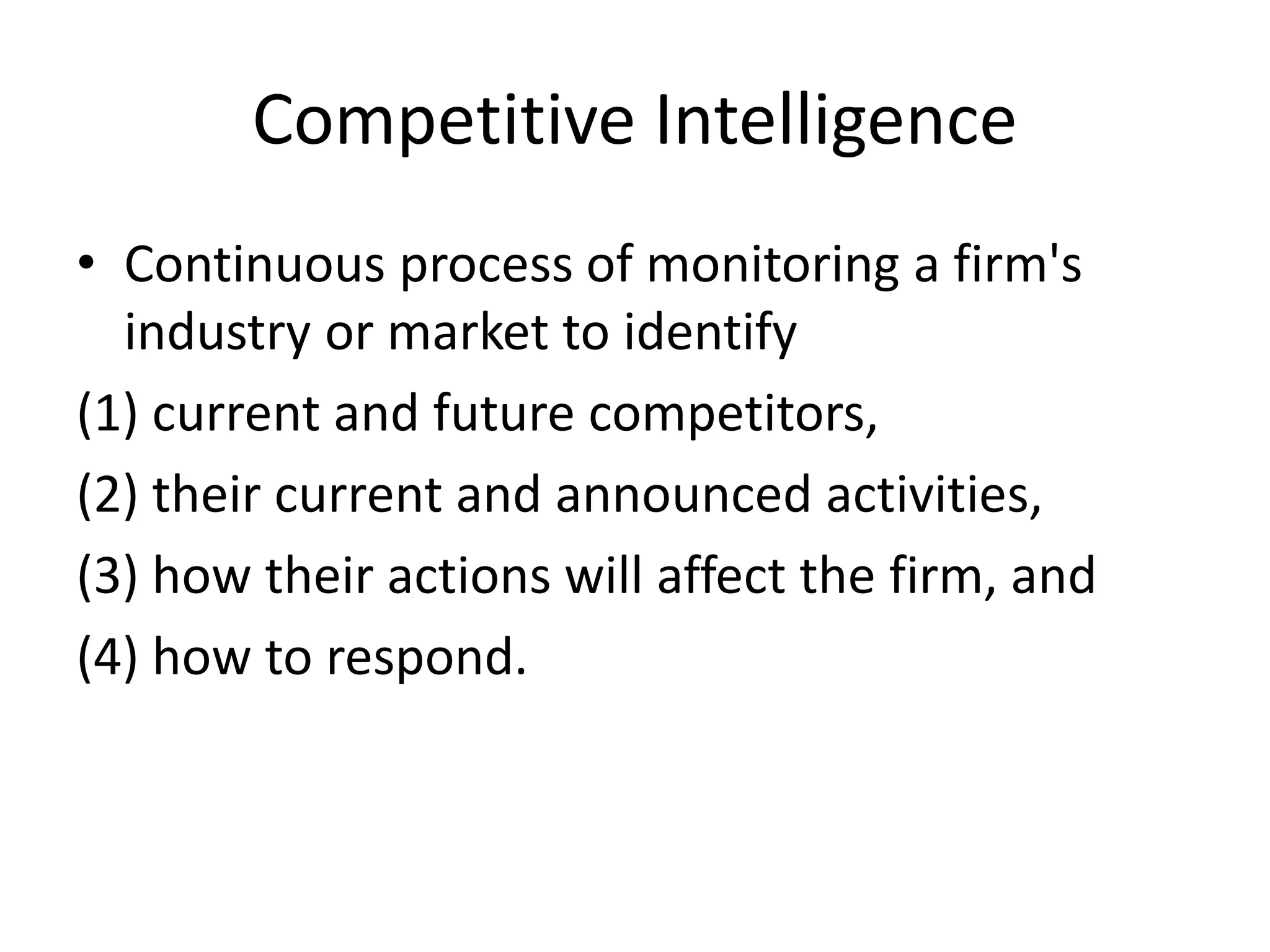 Competitive Intelligence

• Continuous process of monitoring a firm's industry or market to identify

(1) current and future competitors,

(2) their current and announced activities,

(3) how their actions will affect the firm, and

(4) how to respond.